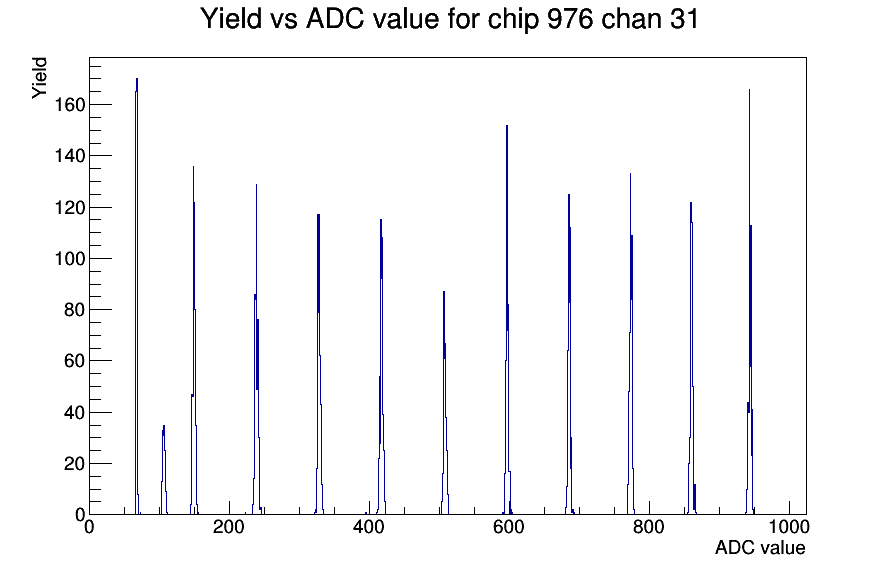 Yield vs ADC value for chip 976 chan 31

Yield

160
140
120
100
80
60
40
20
0

0
200
400
600
800
1000

ADC value